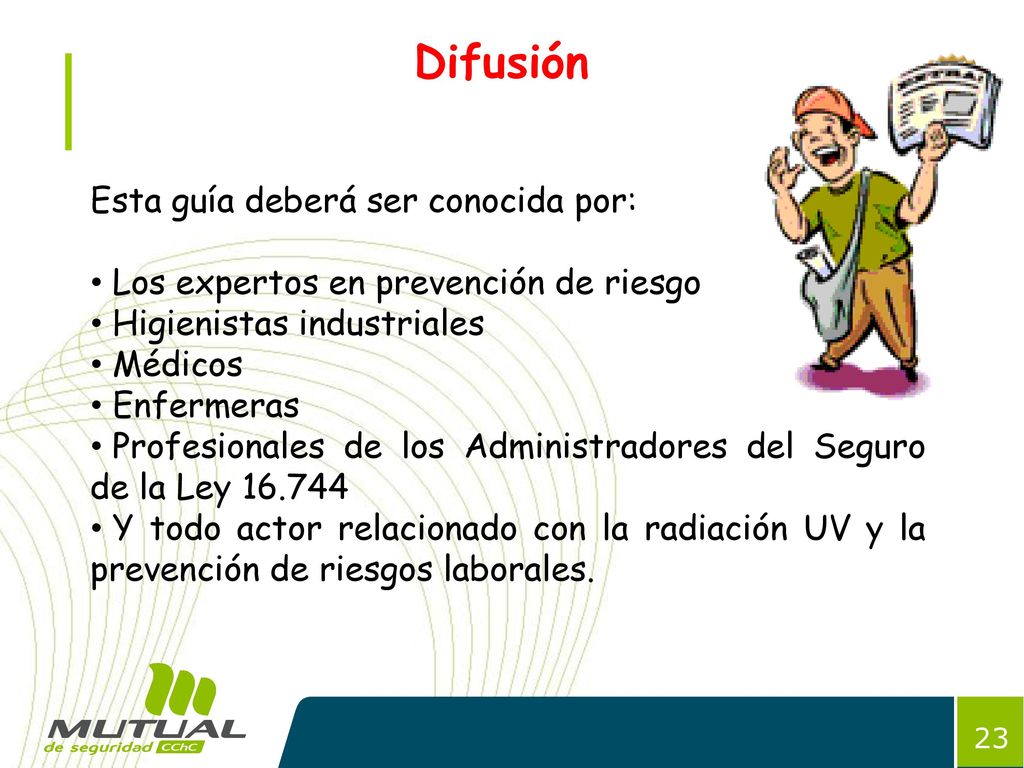 Difusión

Esta guía deberá ser conocida por:

• Los expertos en prevención de riesgo
• Higienistas industriales
• Médicos
• Enfermeras
• Profesionales de los Administradores del Seguro de la Ley 16.744
• Y todo actor relacionado con la radiación UV y la prevención de riesgos laborales.

MUTUAL de seguridad CChC

23